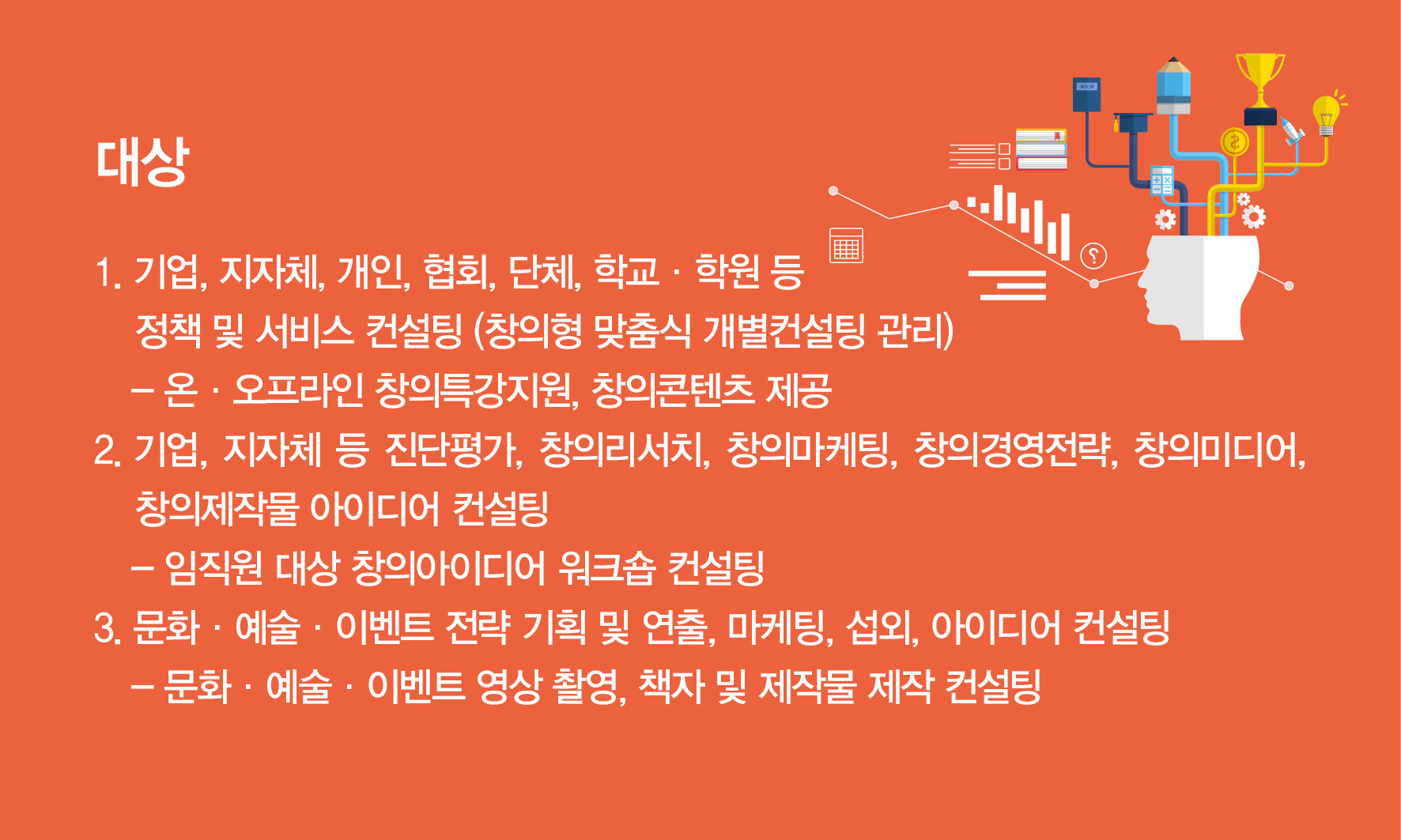 대상

1. 기업, 지자체, 개인, 협회, 단체, 학교 · 학원 등 정책 및 서비스 컨설팅 (창의형 맞춤식 개별컨설팅 관리)
– 온 · 오프라인 창의특강지원, 창의콘텐츠 제공

2. 기업, 지자체 등 진단평가, 창의리서치, 창의마케팅, 창의경영전략, 창의미디어, 창의제작물 아이디어 컨설팅
– 임직원 대상 창의아이디어 워크숍 컨설팅

3. 문화 · 예술 · 이벤트 전략 기획 및 연출, 마케팅, 섭외, 아이디어 컨설팅
– 문화 · 예술 · 이벤트 영상 촬영, 책자 및 제작물 제작 컨설팅